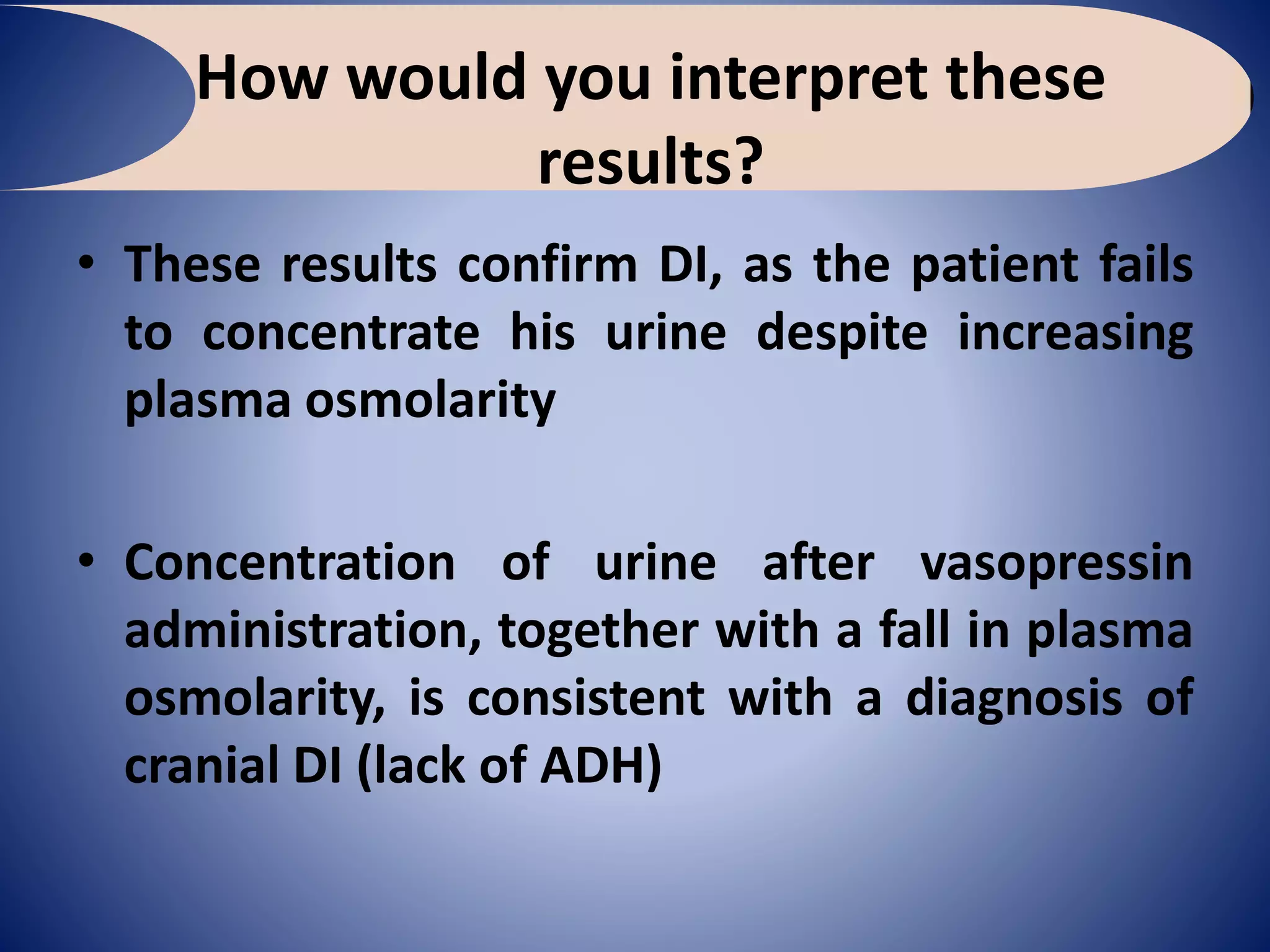 How would you interpret these results?

• These results confirm DI, as the patient fails to concentrate his urine despite increasing plasma osmolarity

• Concentration of urine after vasopressin administration, together with a fall in plasma osmolarity, is consistent with a diagnosis of cranial DI (lack of ADH)